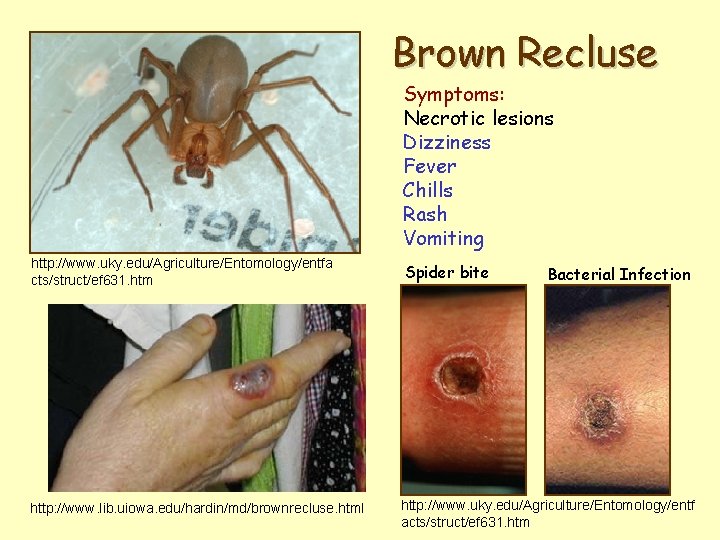 Brown Recluse

Symptoms:
Necrotic lesions
Dizziness
Fever
Chills
Rash
Vomiting

http://www.uky.edu/Agriculture/Entomology/entfacts/struct/ef631.htm

Spider bite

Bacterial Infection

http://www.lib.uiowa.edu/hardin/md/brownrecluse.html

http://www.uky.edu/Agriculture/Entomology/entfacts/struct/ef631.htm